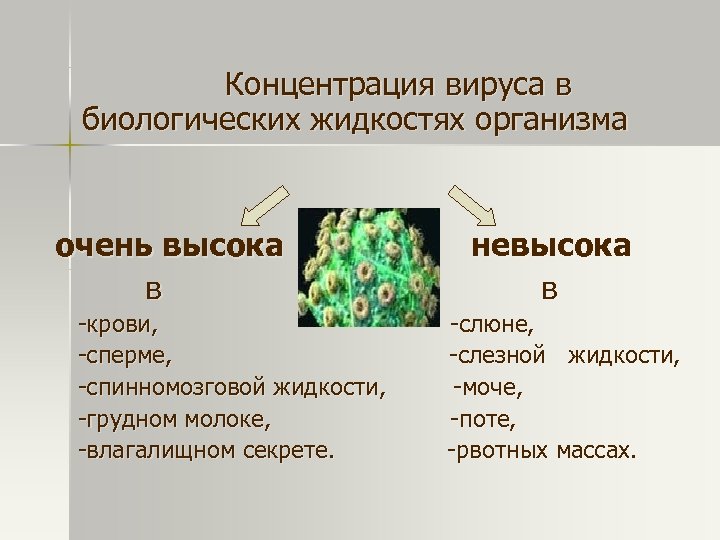 Концентрация вируса в биологических жидкостях организма

очень высока

в

-крови,
-сперме,
-спинномозговой жидкости,
-грудном молоке,
-влагалищном секрете.

невысока

в

-слюне,
-слезной жидкости,
-моче,
-поте,
-рвотных массах.